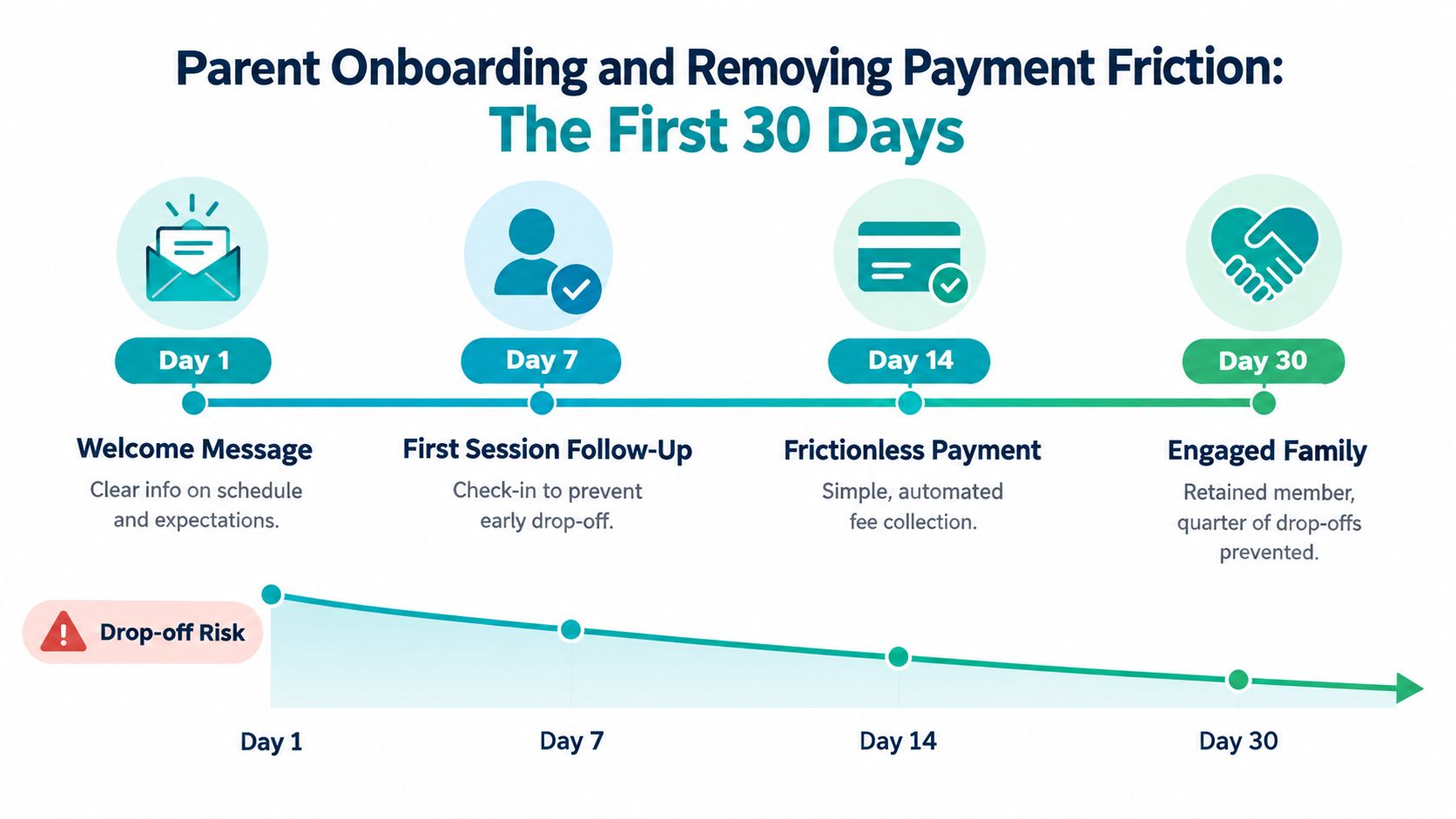 Parent Onboarding and Removing Payment Friction:
The First 30 Days

Day 1
Welcome Message
Clear info on schedule and expectations.

Day 7
First Session Follow-Up
Check-in to prevent early drop-off.

Day 14
Frictionless Payment
Simple, automated fee collection.

Day 30
Engaged Family
Retained member, quarter of drop-offs prevented.

Drop-off Risk

Day 1
Day 7
Day 14
Day 30